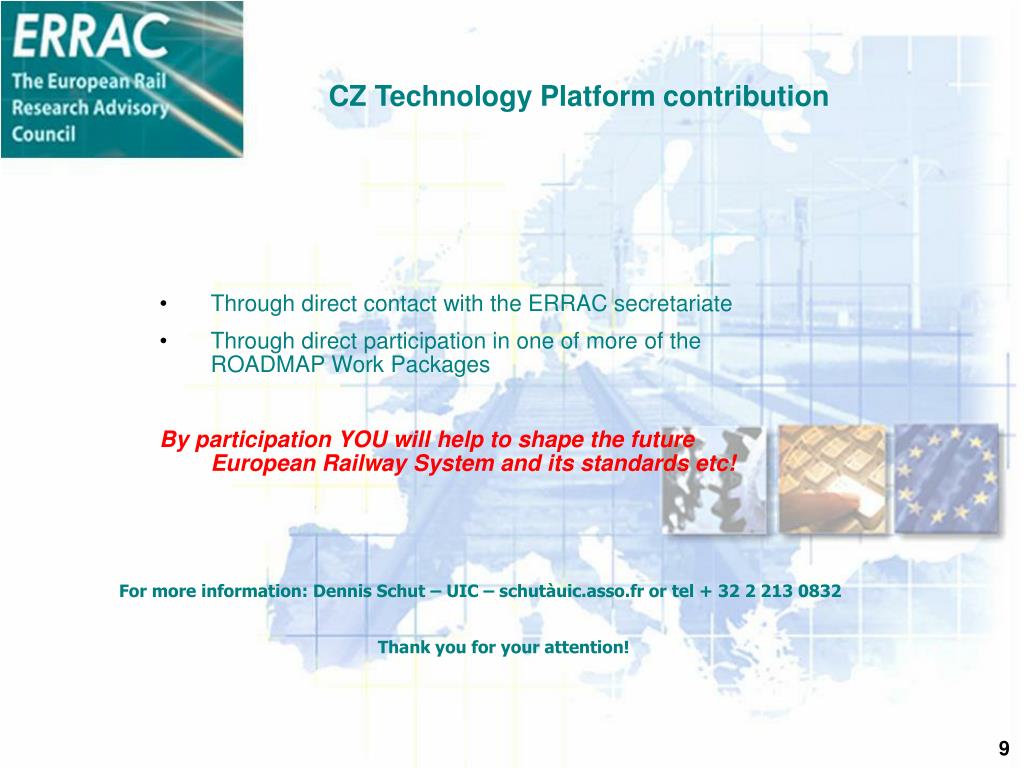 ERRAC
The European Rail Research Advisory Council

CZ Technology Platform contribution

• Through direct contact with the ERRAC secretariate
• Through direct participation in one of more of the ROADMAP Work Packages

By participation YOU will help to shape the future European Railway System and its standards etc!

For more information: Dennis Schut – UIC – schutàuic.asso.fr or tel + 32 2 213 0832

Thank you for your attention!

9